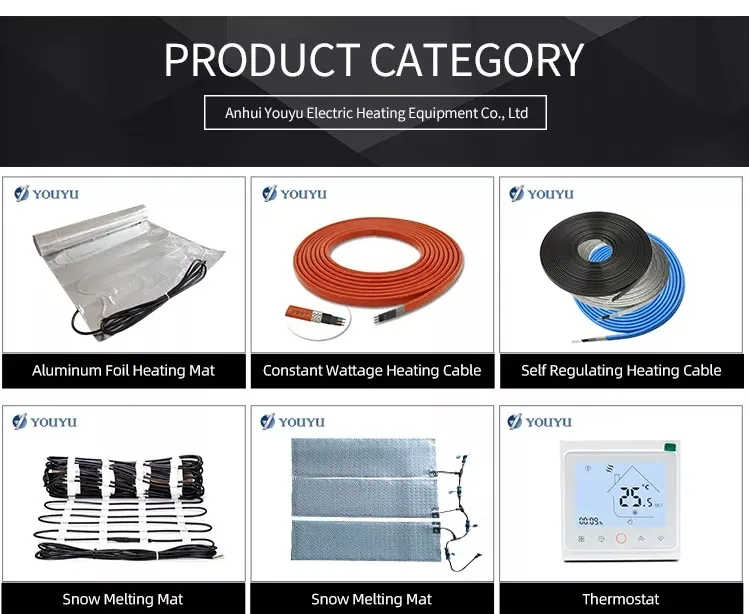 PRODUCT CATEGORY

Anhui Youyu Electric Heating Equipment Co., Ltd

YOUYU

Aluminum Foil Heating Mat

YOUYU

Constant Wattage Heating Cable

YOUYU

Self Regulating Heating Cable

YOUYU

Snow Melting Mat

YOUYU

Snow Melting Mat

YOUYU

25.5 °C

00:09

Thermostat